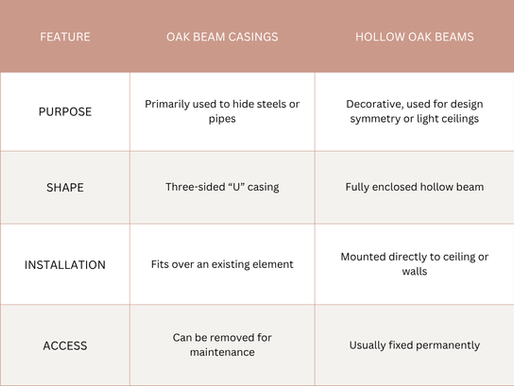 | FEATURE | OAK BEAM CASINGS | HOLLOW OAK BEAMS |
|---|---|---|
| PURPOSE | Primarily used to hide steels or pipes | Decorative, used for design symmetry or light ceilings |
| SHAPE | Three-sided “U” casing | Fully enclosed hollow beam |
| INSTALLATION | Fits over an existing element | Mounted directly to ceiling or walls |
| ACCESS | Can be removed for maintenance | Usually fixed permanently |